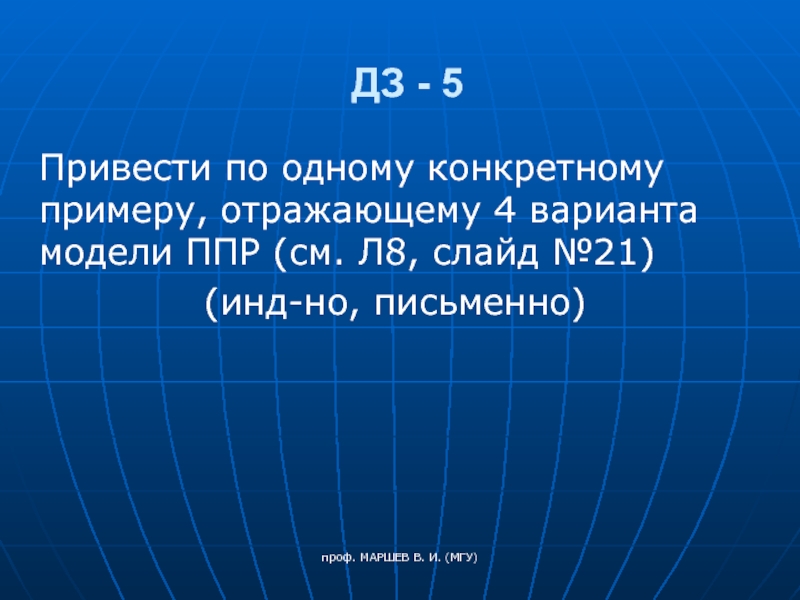 ДЗ - 5

Привести по одному конкретному примеру, отражающему 4 варианта модели ППР (см. Л8, слайд №21)

(инд-но, письменно)

проф. МАРШЕВ В. И. (МГУ)